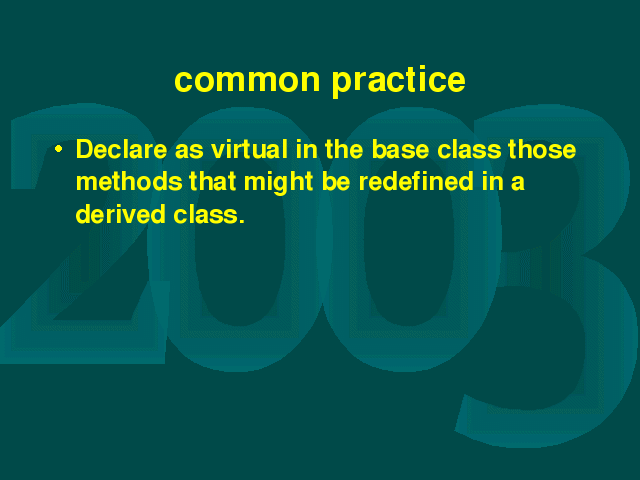 common practice

2003

• Declare as virtual in the base class those methods that might be redefined in a derived class.